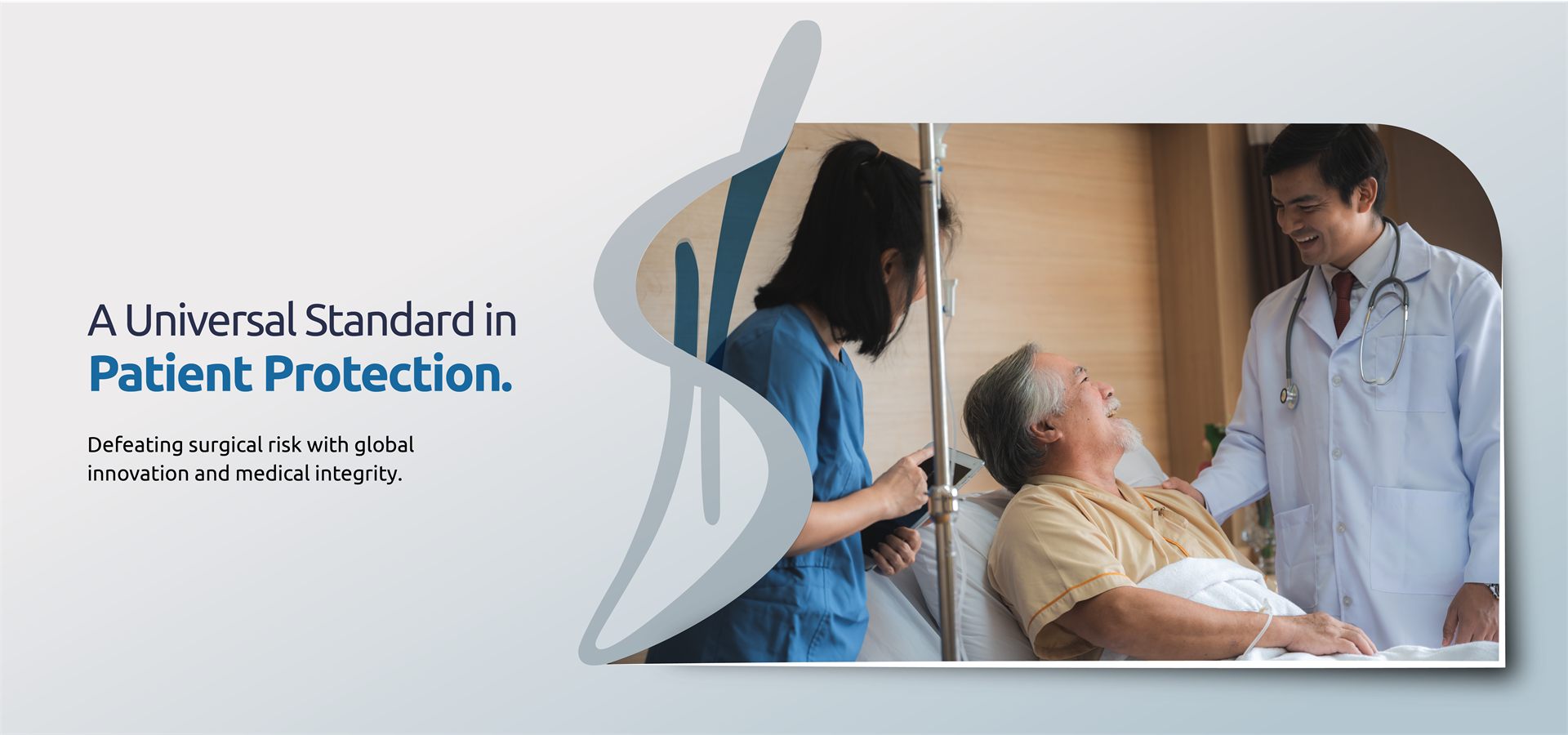 A Universal Standard in
Patient Protection.

Defeating surgical risk with global innovation and medical integrity.